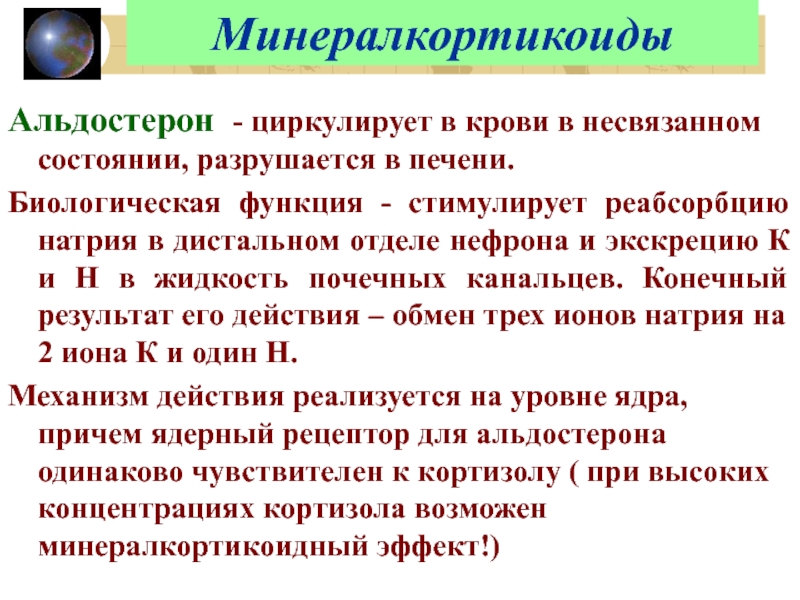 Минералкортикоиды

Альдостерон - циркулирует в крови в несвязанном состоянии, разрушается в печени.

Биологическая функция - стимулирует реабсорбцию натрия в дистальном отделе нефрона и экскрецию К и Н в жидкость почечных канальцев. Конечный результат его действия – обмен трех ионов натрия на 2 иона К и один Н.

Механизм действия реализуется на уровне ядра, причем ядерный рецептор для альдостерона одинаково чувствителен к кортизолу ( при высоких концентрациях кортизола возможен минералкортикоидный эффект!)